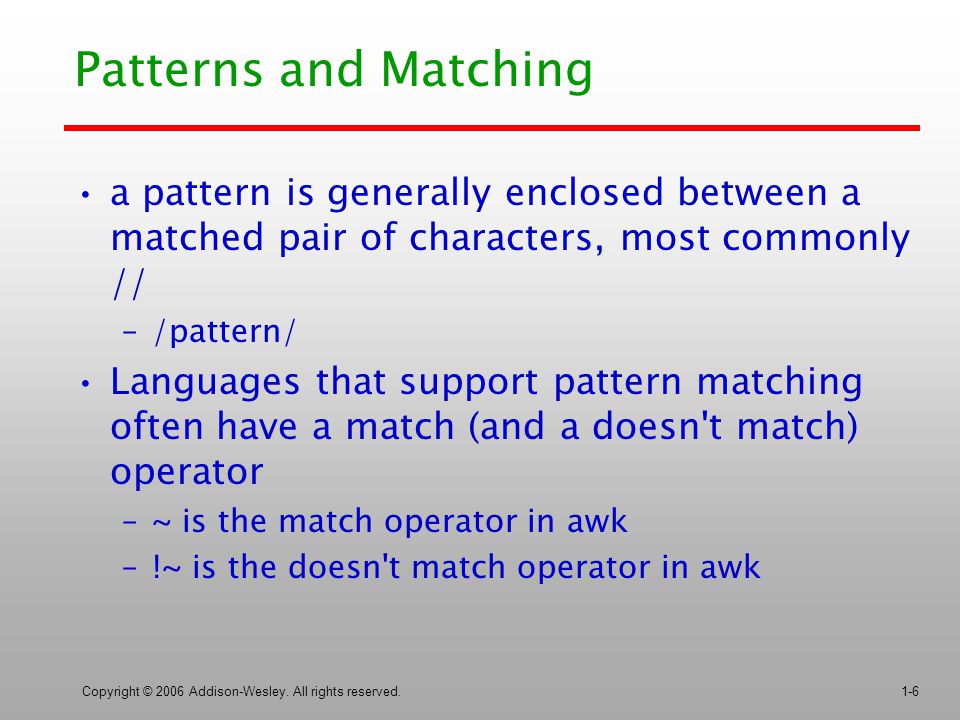 Patterns and Matching

• a pattern is generally enclosed between a matched pair of characters, most commonly //
  – /pattern/
• Languages that support pattern matching often have a match (and a doesn't match) operator
  – ~ is the match operator in awk
  – !~ is the doesn't match operator in awk

Copyright © 2006 Addison-Wesley. All rights reserved.

1-6